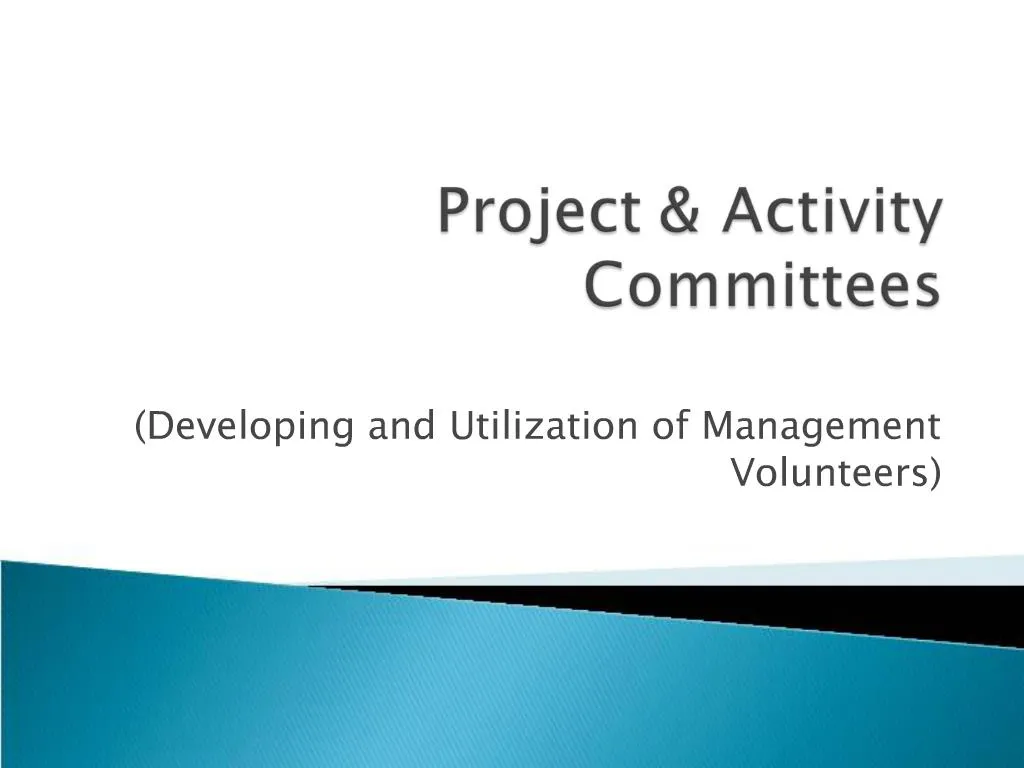 Project & Activity Committees

(Developing and Utilization of Management Volunteers)